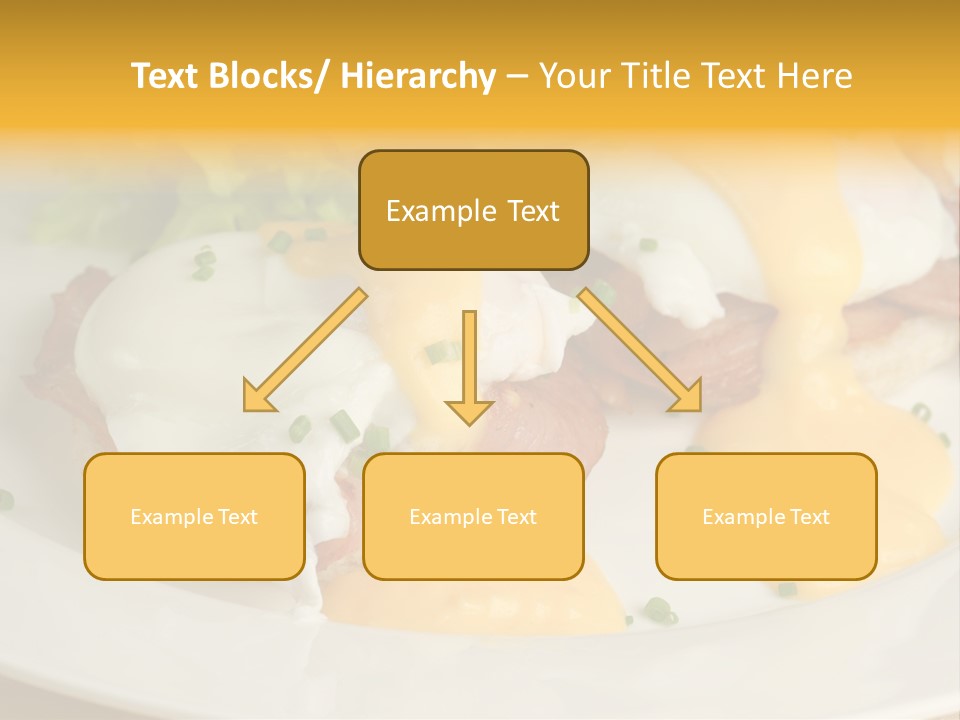 Text Blocks/ Hierarchy – Your Title Text Here

Example Text

Example Text

Example Text

Example Text